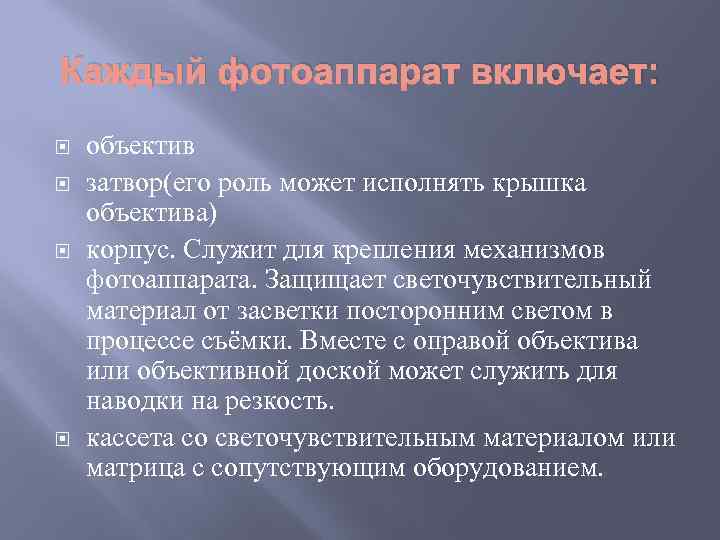 Каждый фотоаппарат включает:

объектив

затвор(его роль может исполнять крышка объектива)

корпус. Служит для крепления механизмов фотоаппарата. Защищает светочувствительный материал от засветки посторонним светом в процессе съёмки. Вместе с оправой объектива или объективной доской может служить для наводки на резкость.

кассета со светочувствительным материалом или матрица с сопутствующим оборудованием.